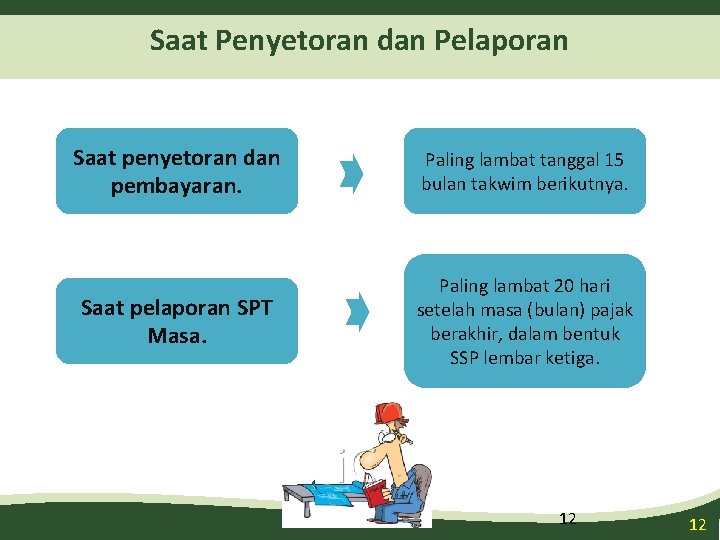 Saat Penyetoran dan Pelaporan

Saat penyetoran dan pembayaran.

Paling lambat tanggal 15 bulan takwim berikutnya.

Saat pelaporan SPT Masa.

Paling lambat 20 hari setelah masa (bulan) pajak berakhir, dalam bentuk SSP lembar ketiga.

12

12